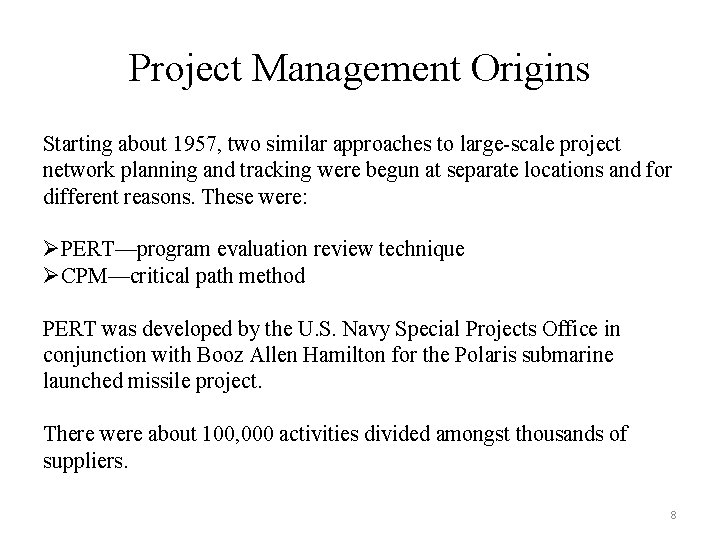 Project Management Origins

Starting about 1957, two similar approaches to large-scale project network planning and tracking were begun at separate locations and for different reasons. These were:

➢PERT—program evaluation review technique
➢CPM—critical path method

PERT was developed by the U.S. Navy Special Projects Office in conjunction with Booz Allen Hamilton for the Polaris submarine launched missile project.

There were about 100,000 activities divided amongst thousands of suppliers.

8